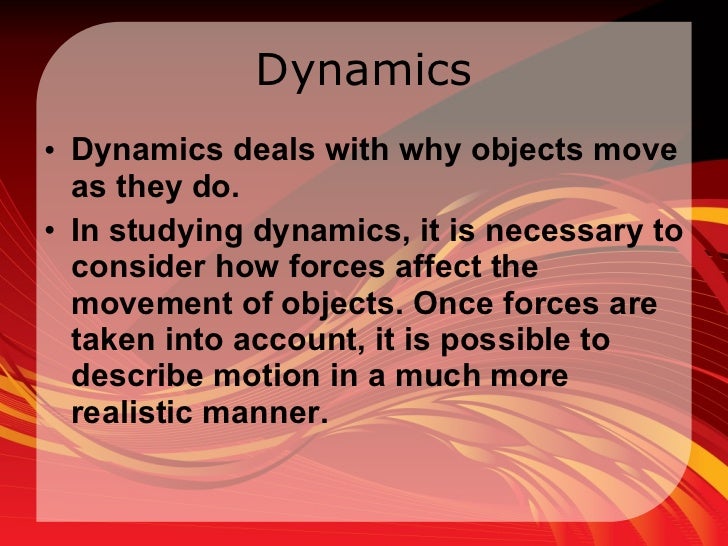 Dynamics

• Dynamics deals with why objects move as they do.

• In studying dynamics, it is necessary to consider how forces affect the movement of objects. Once forces are taken into account, it is possible to describe motion in a much more realistic manner.